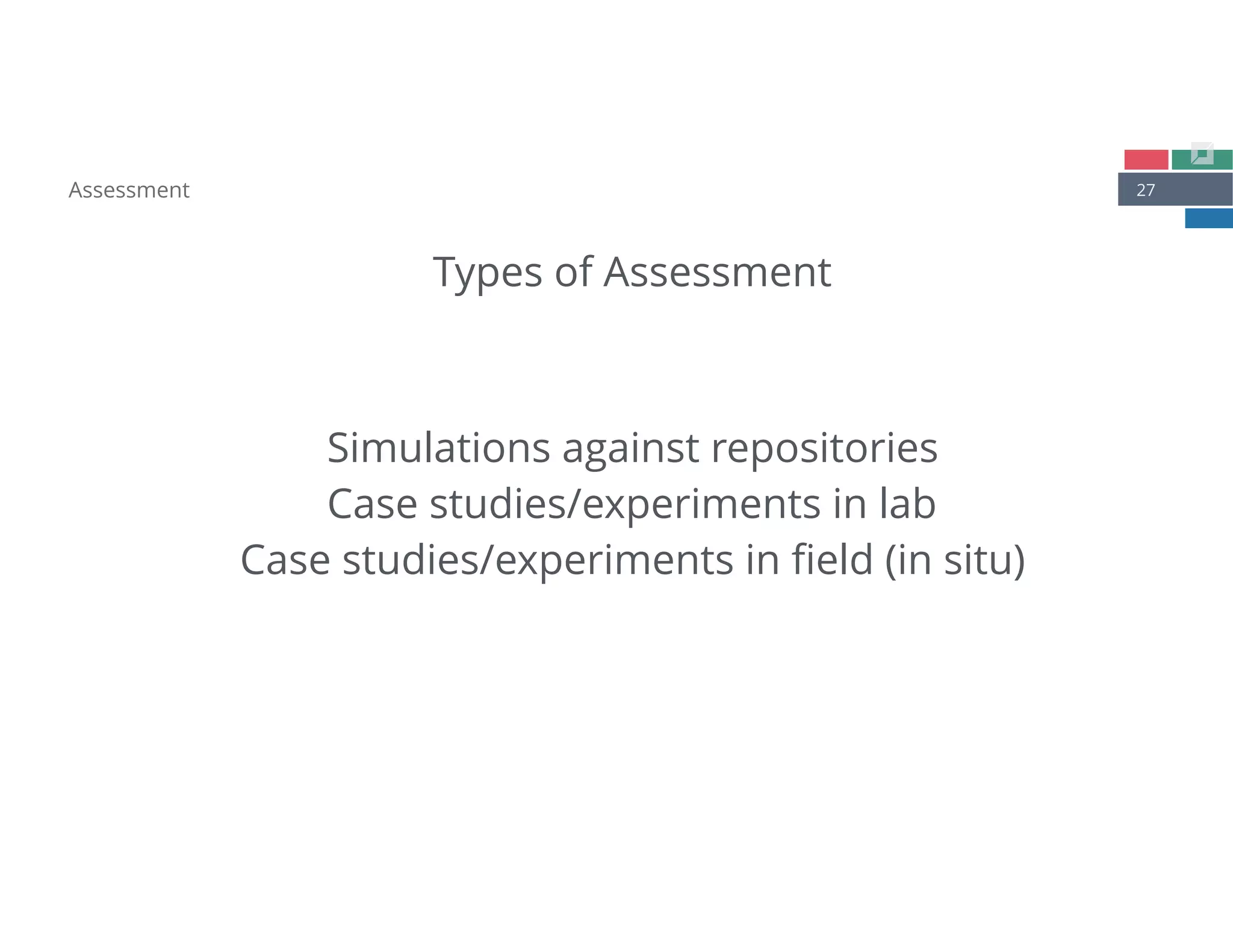 Assessment

27

Types of Assessment

Simulations against repositories
Case studies/experiments in lab
Case studies/experiments in field (in situ)